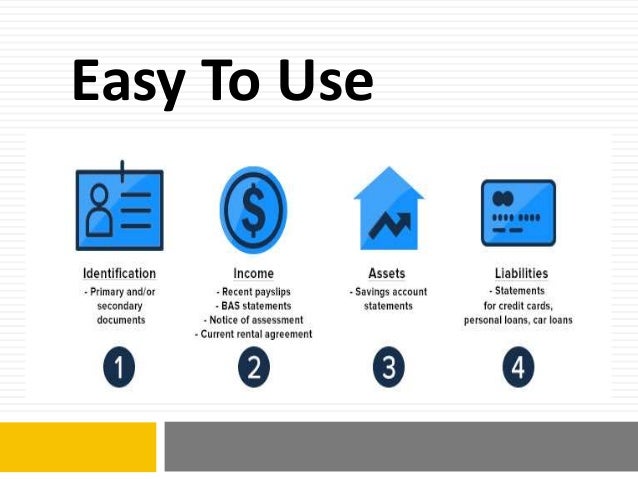 Easy To Use

$

Identification
- Primary and/or secondary documents

1

Income
- Recent payslips
- BAS statements
- Notice of assessment
- Current rental agreement

2

Assets
- Savings account statements

3

Liabilities
- Statements for credit cards, personal loans, car loans

4